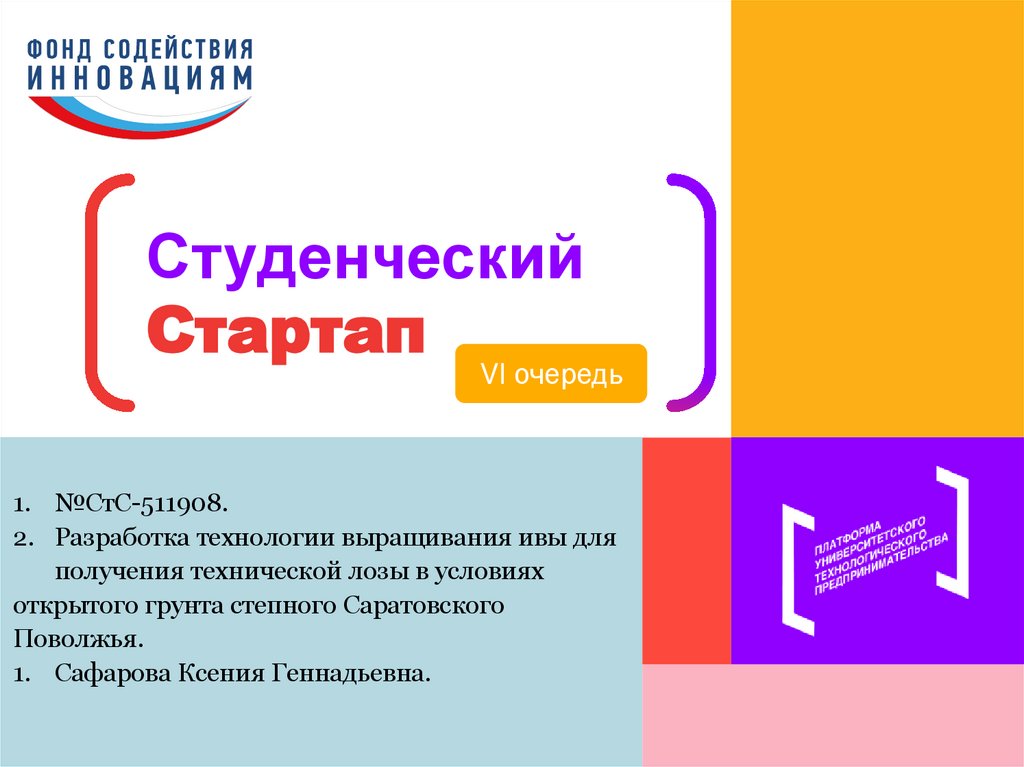 ФОНД СОДЕЙСТВИЯ
ИННОВАЦИЯМ

Студенческий
Стартап

VI очередь

1. №СтС-511908.
2. Разработка технологии выращивания ивы для получения технической лозы в условиях открытого грунта степного Саратовского Поволжья.
1. Сафарова Ксения Геннадьевна.

ПЛАТФОРМА
УНИВЕРСИТЕТСКОГО
ТЕХНОЛОГИЧЕСКОГО
ПРЕДПРИНИМАТЕЛЬСТВА